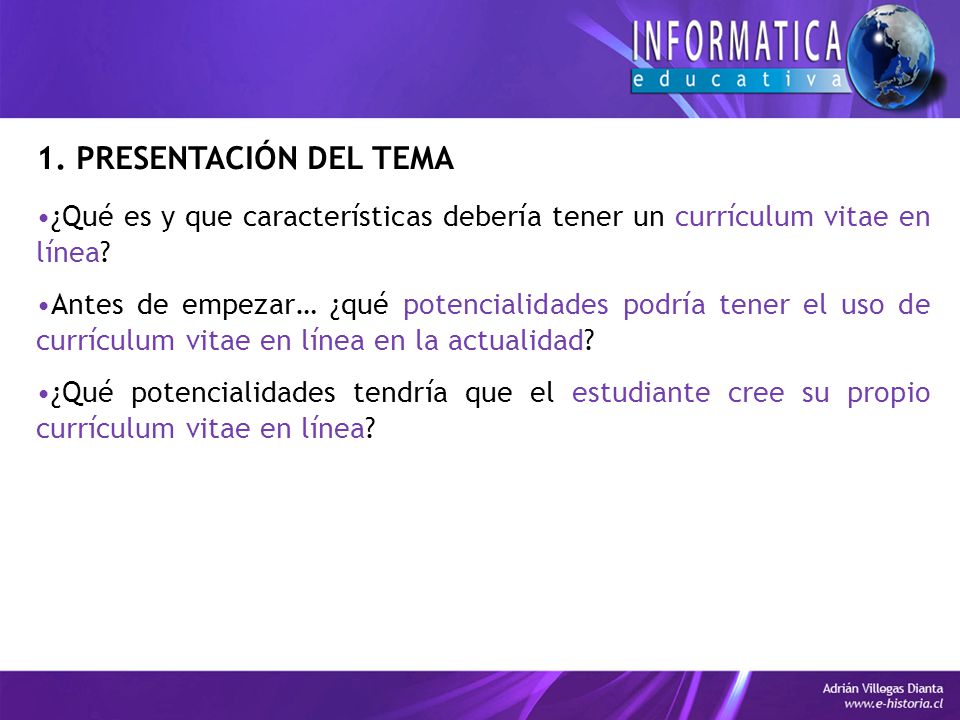 INFORMATICA
educativa

1. PRESENTACIÓN DEL TEMA

•¿Qué es y que características debería tener un currículum vitae en línea?

•Antes de empezar… ¿qué potencialidades podría tener el uso de currículum vitae en línea en la actualidad?

•¿Qué potencialidades tendría que el estudiante cree su propio currículum vitae en línea?

Adrián Villegas Dianta
www.e-historia.cl